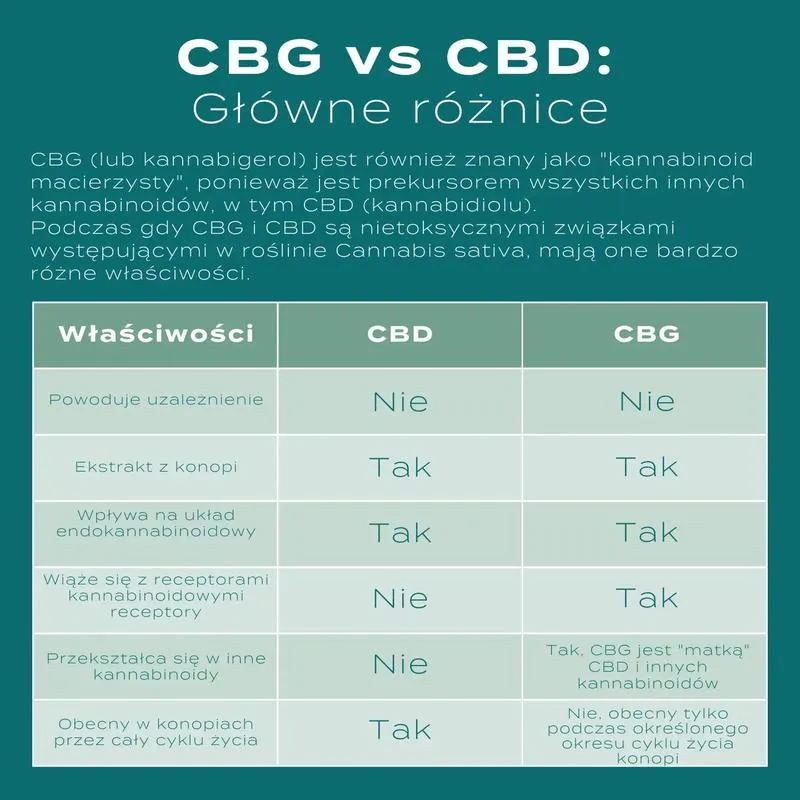 CBG vs CBD:
Główne różnice

CBG (lub kannabigerol) jest również znany jako "kannabinoid macierzysty", ponieważ jest prekursorem wszystkich innych kannabinoidów, w tym CBD (kannabidiolu).
Podczas gdy CBG i CBD są nietoksycznymi związkami występującymi w roślinie Cannabis sativa, mają one bardzo różne właściwości.

| Właściwości | CBD | CBG |
|---|---|---|
| Powoduje uzależnienie | Nie | Nie |
| Ekstrakt z konopi | Tak | Tak |
| Wpływa na układ endokannabinoidowy | Tak | Tak |
| Wiąże się z receptorami kannabinoidowymi receptory | Nie | Tak |
| Przekształca się w inne kannabinoidy | Nie | Tak, CBG jest "matką" CBD i innych kannabinoidów |
| Obecny w konopiach przez cały cyklu życia | Tak | Nie, obecny tylko podczas określonego okresu cyklu życia konopi |